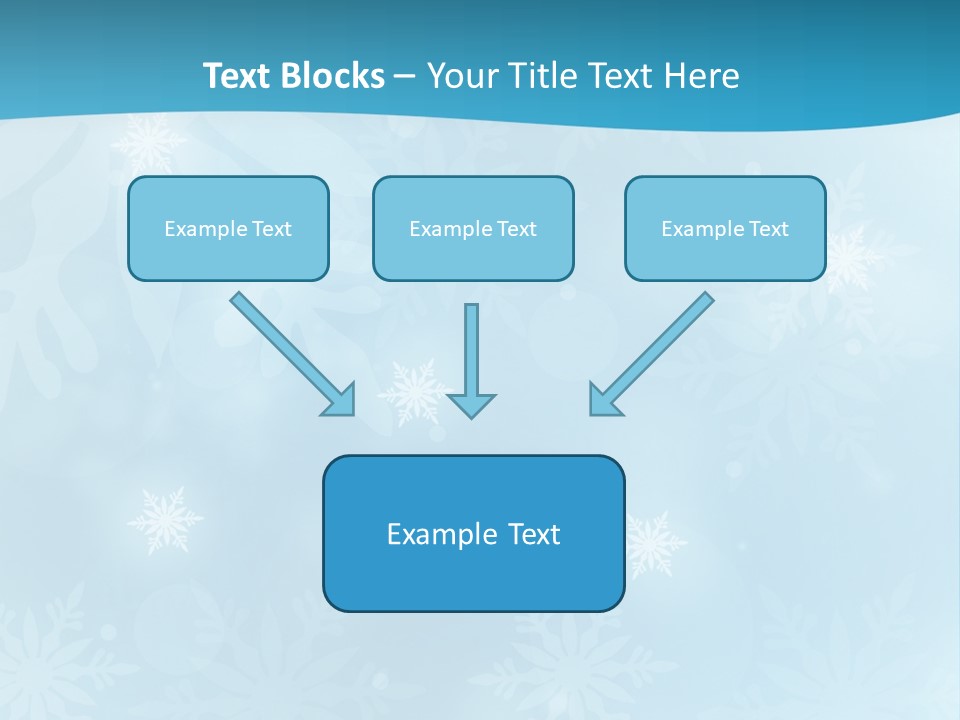 Text Blocks – Your Title Text Here

Example Text

Example Text

Example Text

Example Text